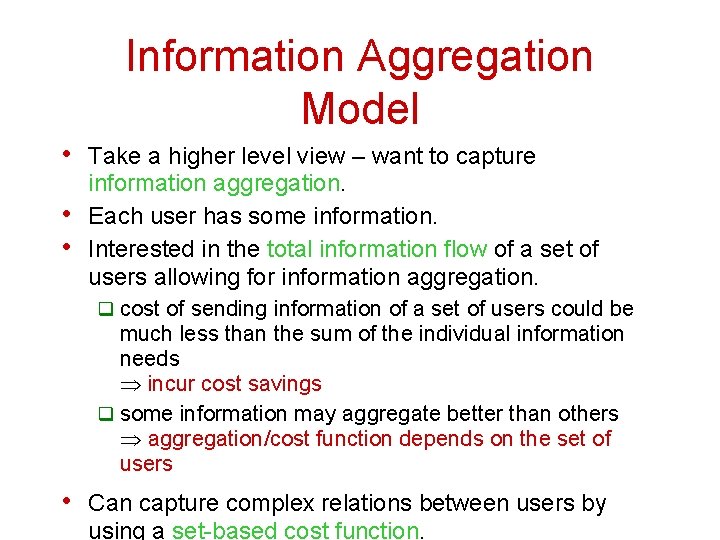 Information Aggregation Model

• Take a higher level view – want to capture information aggregation.

• Each user has some information.

• Interested in the total information flow of a set of users allowing for information aggregation.

❑ cost of sending information of a set of users could be much less than the sum of the individual information needs
$\Rightarrow$ incur cost savings

❑ some information may aggregate better than others
$\Rightarrow$ aggregation/cost function depends on the set of users

• Can capture complex relations between users by using a set-based cost function.